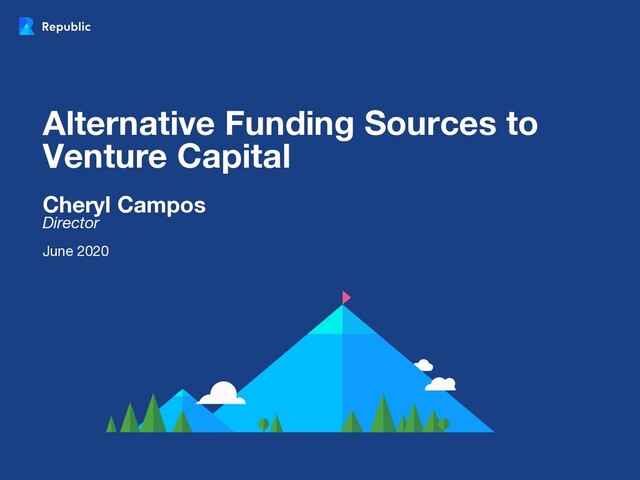 Republic

Alternative Funding Sources to Venture Capital

Cheryl Campos
Director

June 2020